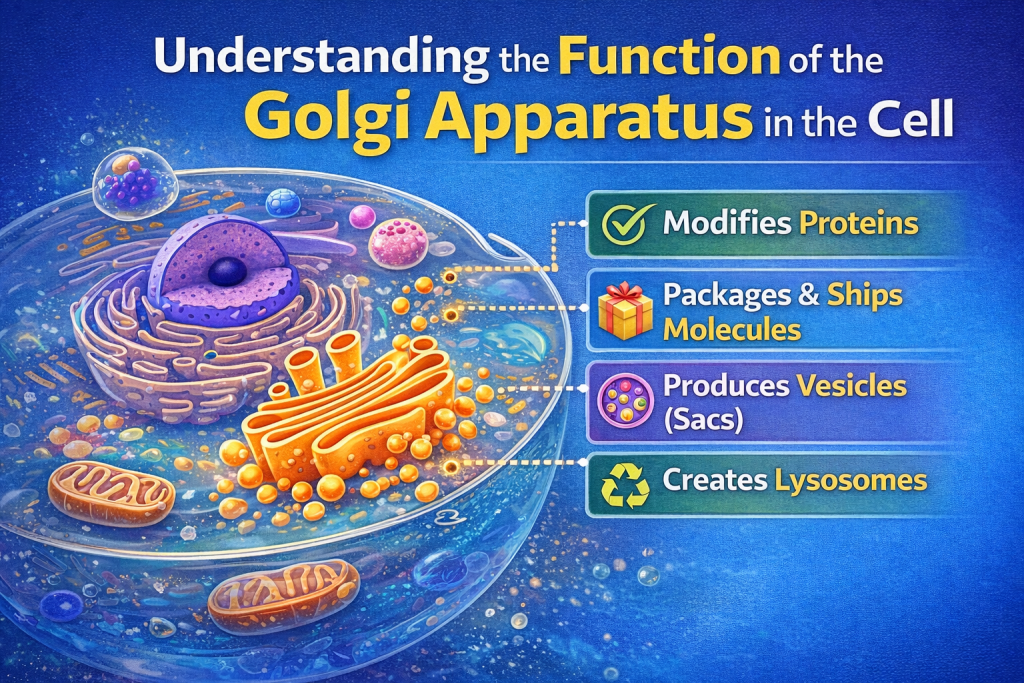 Understanding the Function of the Golgi Apparatus in the Cell

Modifies Proteins

Packages & Ships Molecules

Produces Vesicles (Sacs)

Creates Lysosomes